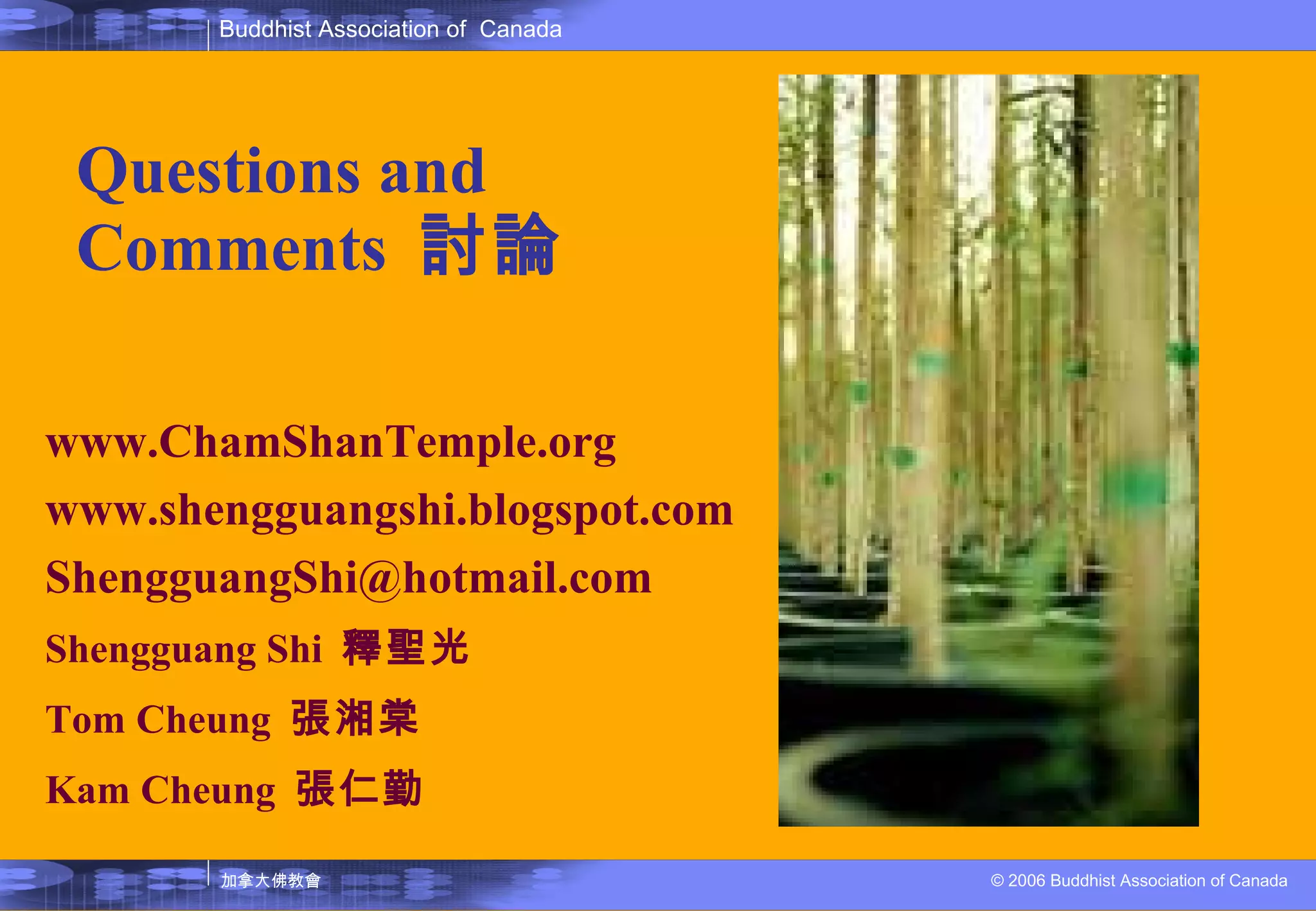 Buddhist Association of Canada

Questions and Comments 討論

www.ChamShanTemple.org

www.shengguangshi.blogspot.com

ShengguangShi@hotmail.com

Shengguang Shi 釋聖光

Tom Cheung 張湘棠

Kam Cheung 張仁勤

加拿大佛教會

© 2006 Buddhist Association of Canada